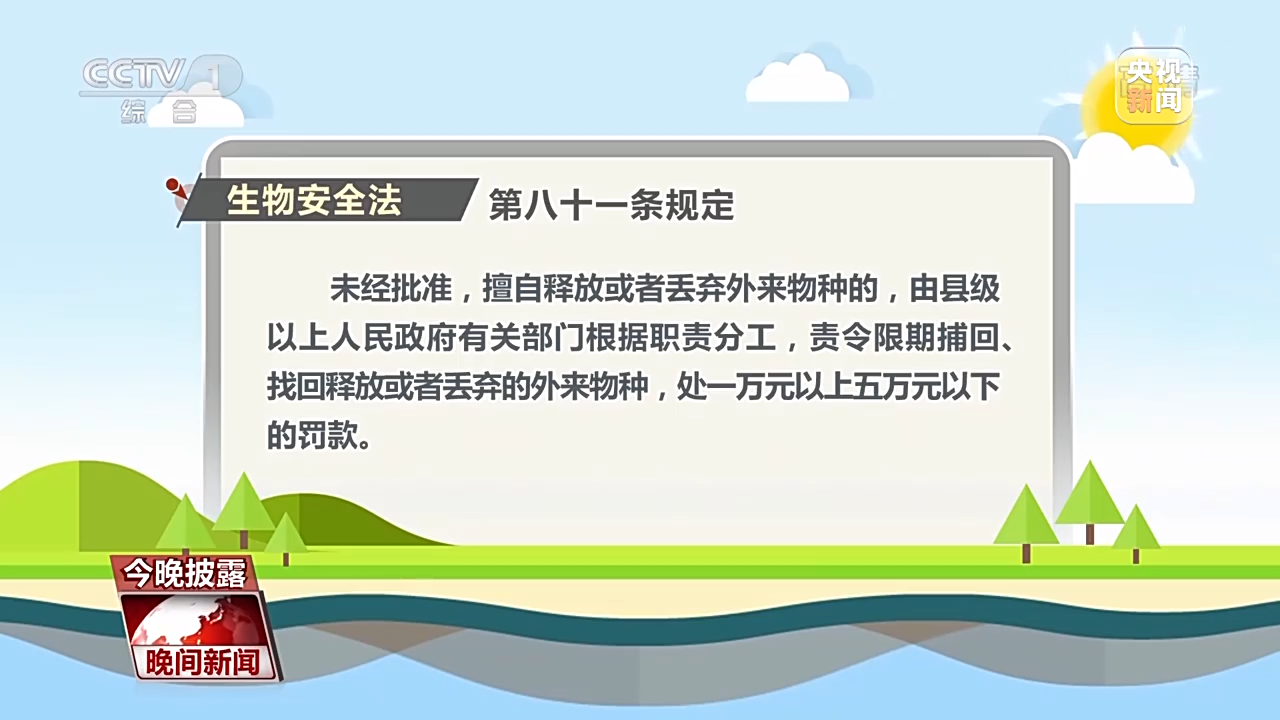 CCTV 1
综合

央视新闻

生物安全法 第八十一条规定

未经批准，擅自释放或者丢弃外来物种的，由县级以上人民政府有关部门根据职责分工，责令限期捕回、找回释放或者丢弃的外来物种，处一万元以上五万元以下的罚款。

今晚披露

晚间新闻